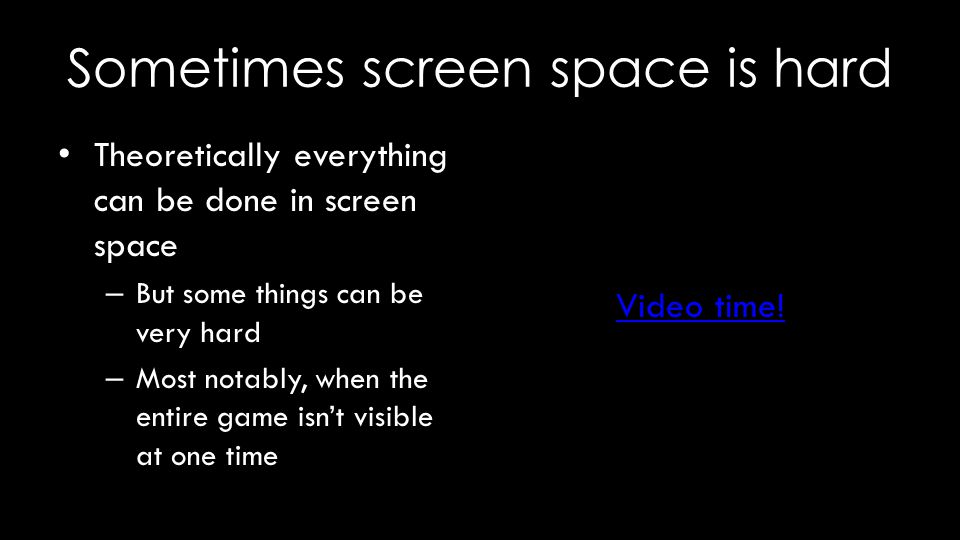 Sometimes screen space is hard

• Theoretically everything can be done in screen space
– But some things can be very hard
– Most notably, when the entire game isn't visible at one time

Video time!